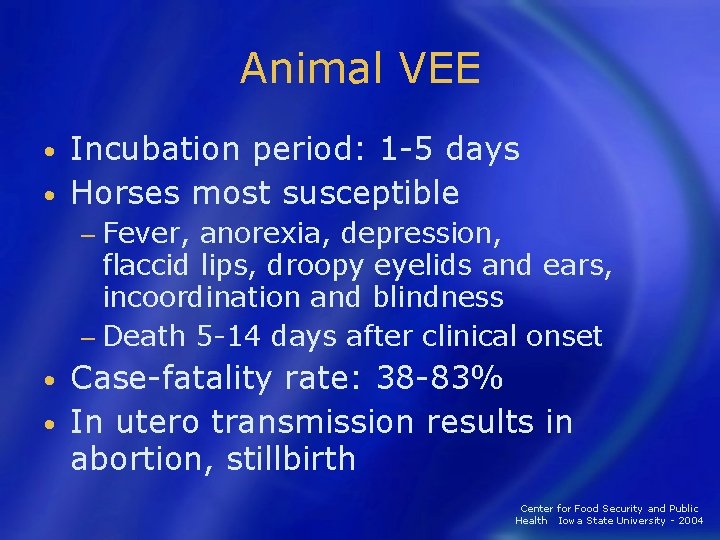 Animal VEE

• Incubation period: 1-5 days
• Horses most susceptible
– Fever, anorexia, depression, flaccid lips, droopy eyelids and ears, incoordination and blindness
– Death 5-14 days after clinical onset
• Case-fatality rate: 38-83%
• In utero transmission results in abortion, stillbirth

Center for Food Security and Public Health Iowa State University - 2004